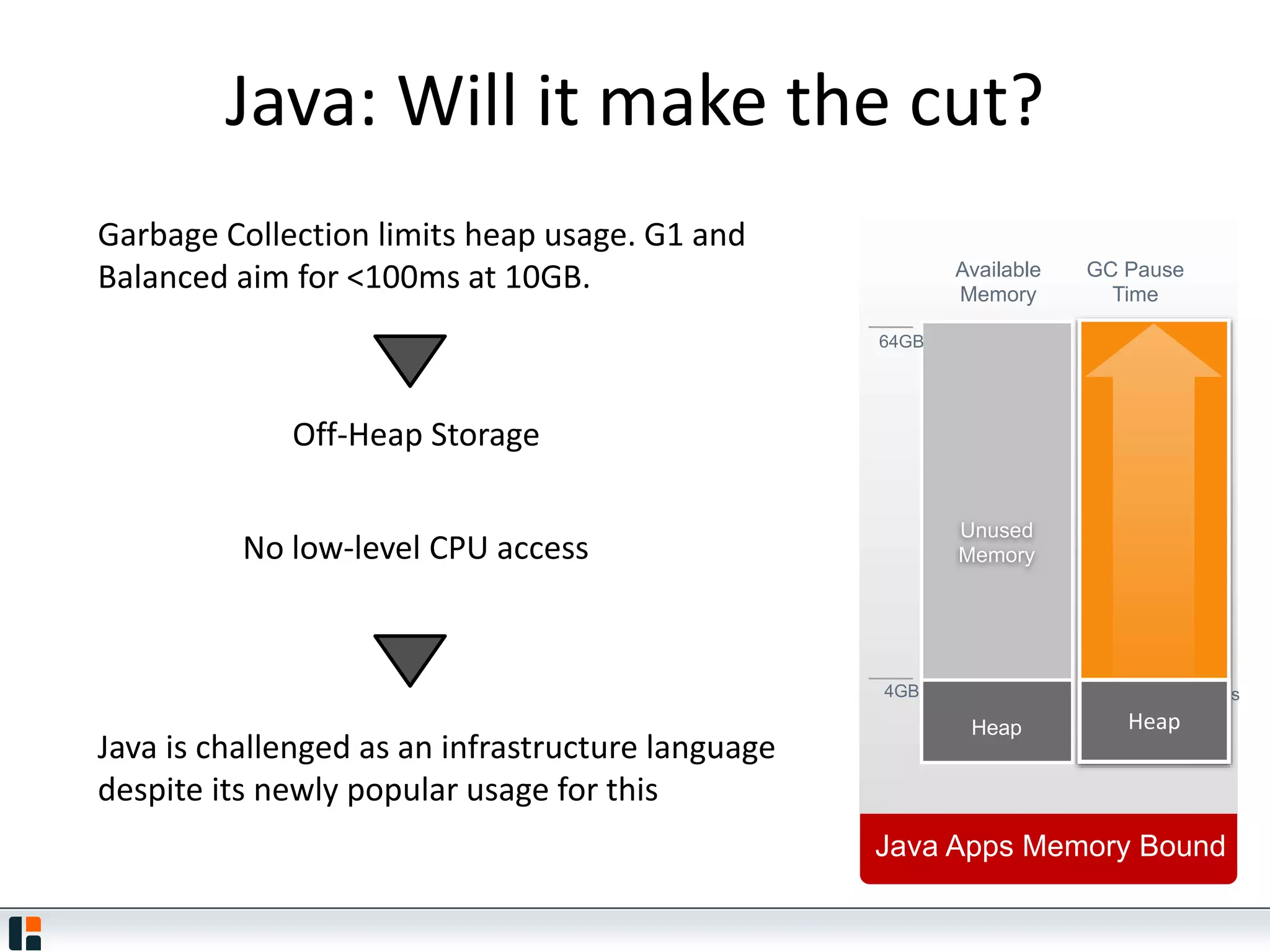 Java: Will it make the cut?

Garbage Collection limits heap usage. G1 and Balanced aim for <100ms at 10GB.

Off-Heap Storage

No low-level CPU access

Java is challenged as an infrastructure language despite its newly popular usage for this

Available Memory

GC Pause Time

64GB

Unused Memory

4GB

Heap

Heap

s

Java Apps Memory Bound